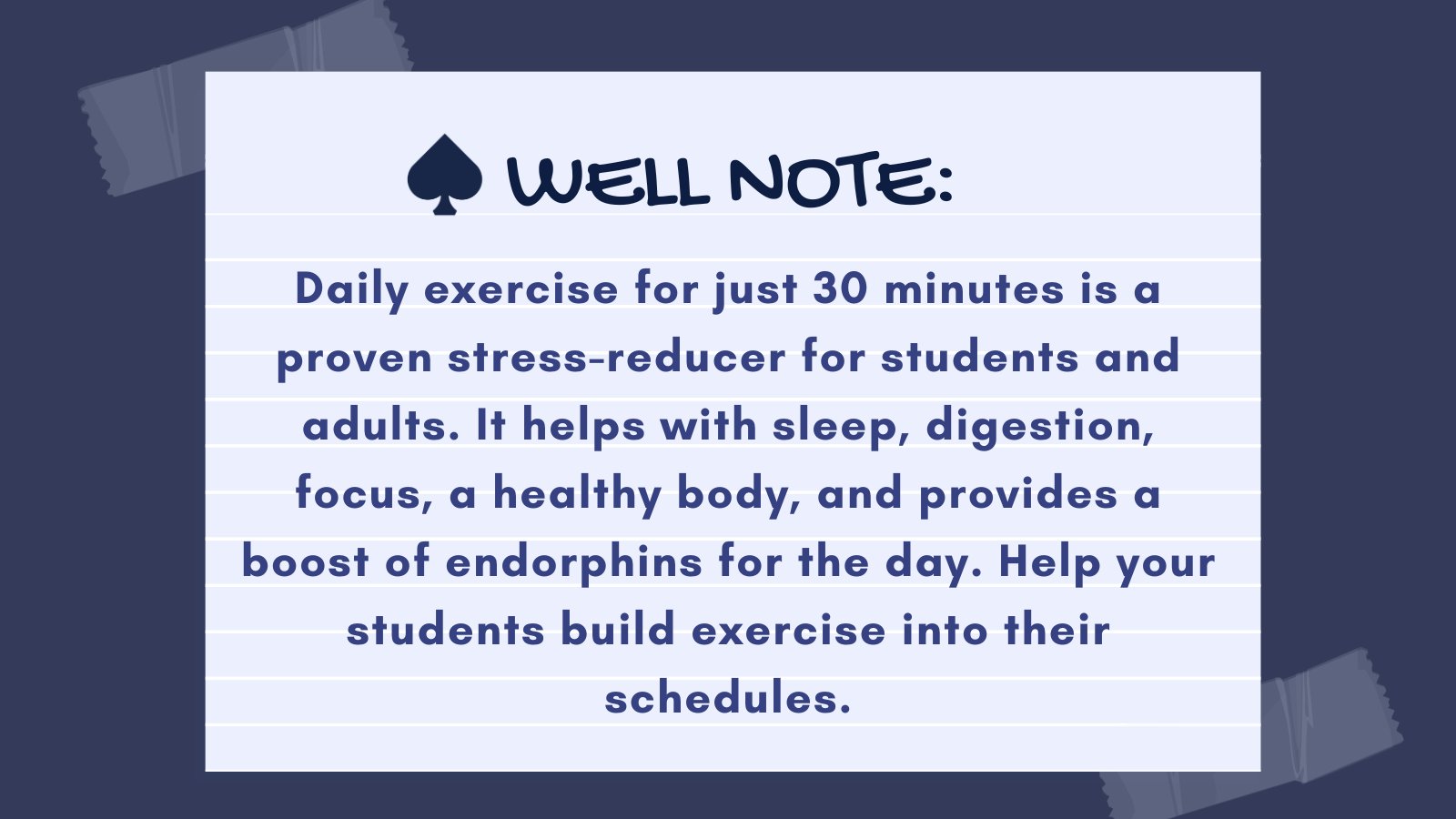 WELL NOTE:

Daily exercise for just 30 minutes is a proven stress-reducer for students and adults. It helps with sleep, digestion, focus, a healthy body, and provides a boost of endorphins for the day. Help your students build exercise into their schedules.